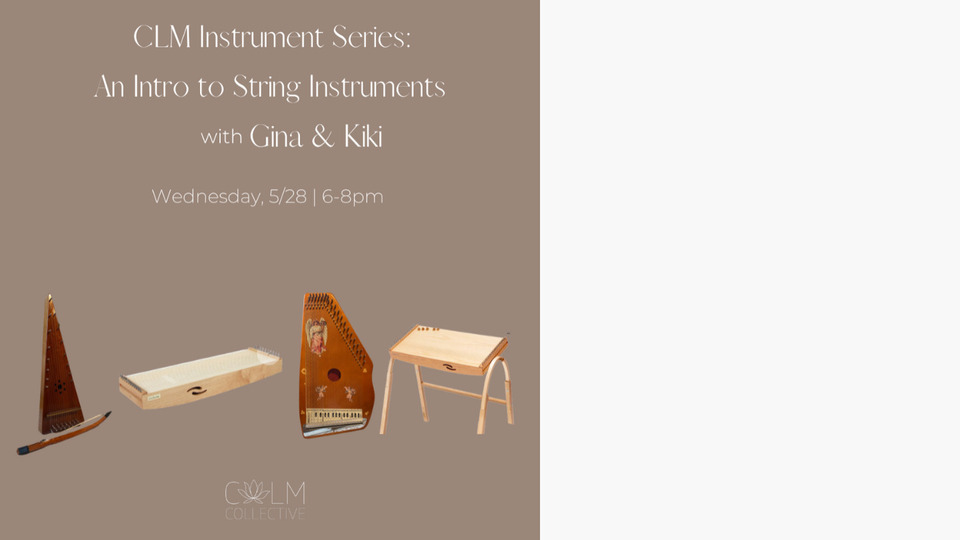 CLM Instrument Series:
An Intro to String Instruments
with Gina & Kiki

Wednesday, 5/28 | 6-8pm

CLM
COLLECTIVE